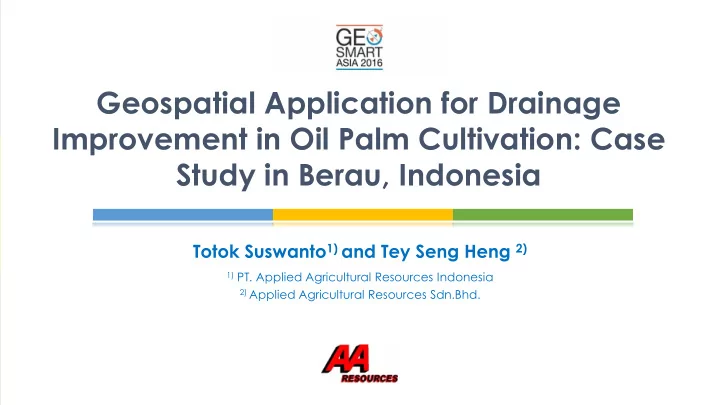 GEO SMART ASIA 2016

Geospatial Application for Drainage Improvement in Oil Palm Cultivation: Case Study in Berau, Indonesia

Totok Suswanto$^{1)}$ and Tey Seng Heng $^{2)}$

$^{1)}$ PT. Applied Agricultural Resources Indonesia
$^{2)}$ Applied Agricultural Resources Sdn.Bhd.

AA RESOURCES